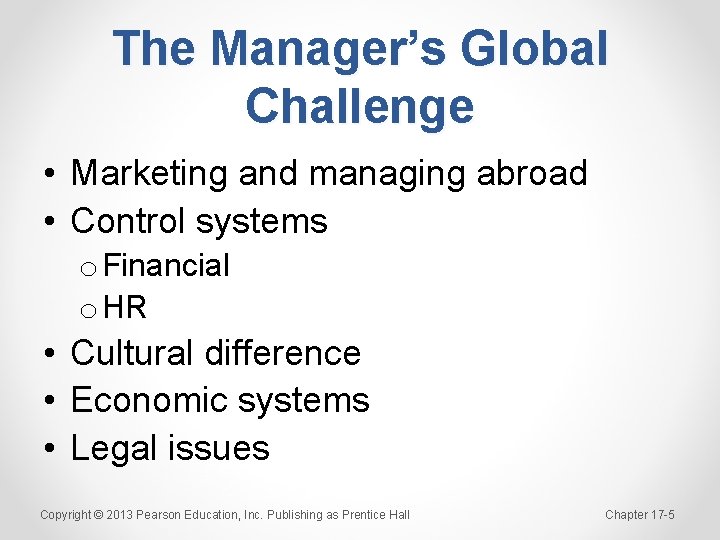 The Manager's Global Challenge

• Marketing and managing abroad
• Control systems
  o Financial
  o HR
• Cultural difference
• Economic systems
• Legal issues

Copyright © 2013 Pearson Education, Inc. Publishing as Prentice Hall

Chapter 17-5